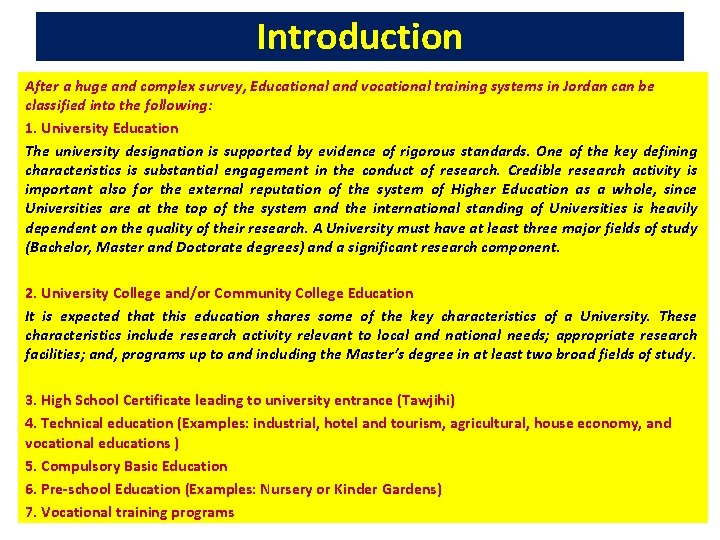 Introduction

After a huge and complex survey, Educational and vocational training systems in Jordan can be classified into the following:

1. University Education

The university designation is supported by evidence of rigorous standards. One of the key defining characteristics is substantial engagement in the conduct of research. Credible research activity is important also for the external reputation of the system of Higher Education as a whole, since Universities are at the top of the system and the international standing of Universities is heavily dependent on the quality of their research. A University must have at least three major fields of study (Bachelor, Master and Doctorate degrees) and a significant research component.

2. University College and/or Community College Education

It is expected that this education shares some of the key characteristics of a University. These characteristics include research activity relevant to local and national needs; appropriate research facilities; and, programs up to and including the Master's degree in at least two broad fields of study.

3. High School Certificate leading to university entrance (Tawjihi)

4. Technical education (Examples: industrial, hotel and tourism, agricultural, house economy, and vocational educations )

5. Compulsory Basic Education

6. Pre-school Education (Examples: Nursery or Kinder Gardens)

7. Vocational training programs